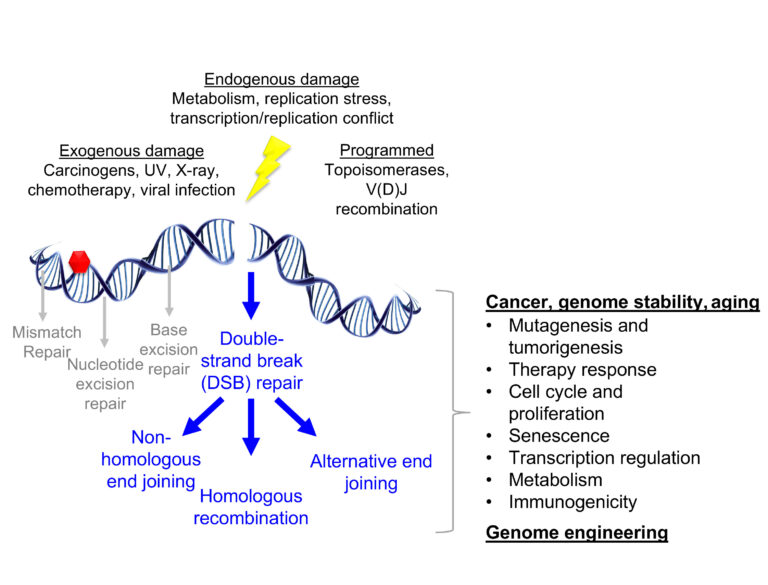 Endogenous damage
Metabolism, replication stress, transcription/replication conflict

Exogenous damage
Carcinogens, UV, X-ray, chemotherapy, viral infection

Programmed
Topoisomerases, V(D)J recombination

Mismatch Repair

Nucleotide excision repair

Base excision repair

Double-strand break (DSB) repair

Non-homologous end joining

Homologous recombination

Alternative end joining

Cancer, genome stability, aging
• Mutagenesis and tumorigenesis
• Therapy response
• Cell cycle and proliferation
• Senescence
• Transcription regulation
• Metabolism
• Immunogenicity

Genome engineering